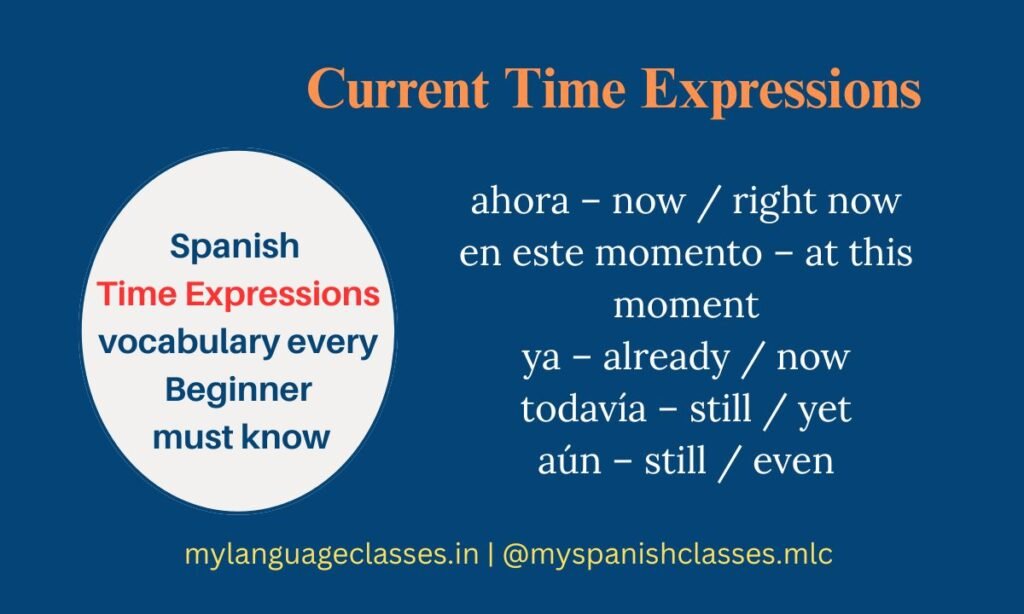 Current Time Expressions

Spanish
Time Expressions
vocabulary every
Beginner
must know

ahora – now / right now
en este momento – at this moment
ya – already / now
todavía – still / yet
aún – still / even

mylanguageclasses.in | @myspanishclasses.mlc